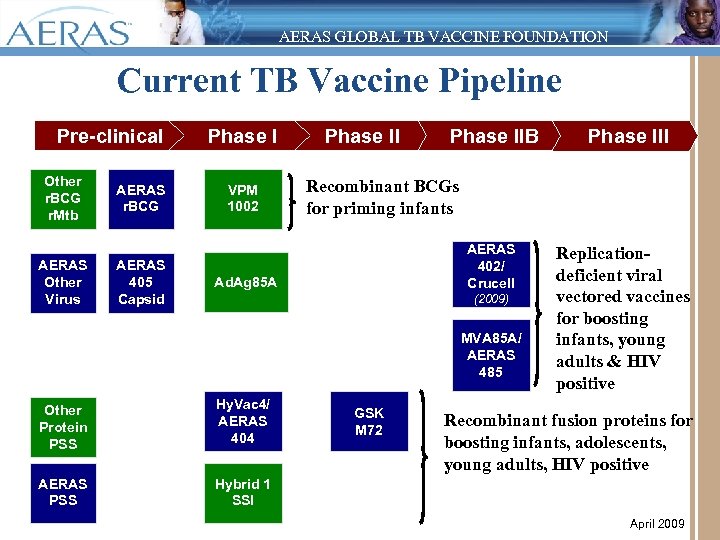 AERAS™

AERAS GLOBAL TB VACCINE FOUNDATION

Current TB Vaccine Pipeline

Pre-clinical

Phase I

Phase II

Phase IIB

Phase III

Other rBCG rMtb

AERAS rBCG

VPM 1002

Recombinant BCGs for priming infants

AERAS Other Virus

AERAS 405 Capsid

AdAg85A

AERAS 402/ Crucell (2009)

MVA85A/ AERAS 485

Replication-deficient viral vectored vaccines for boosting infants, young adults & HIV positive

Other Protein PSS

AERAS PSS

HyVac4/ AERAS 404

Hybrid 1 SSI

GSK M72

Recombinant fusion proteins for boosting infants, adolescents, young adults, HIV positive

April 2009